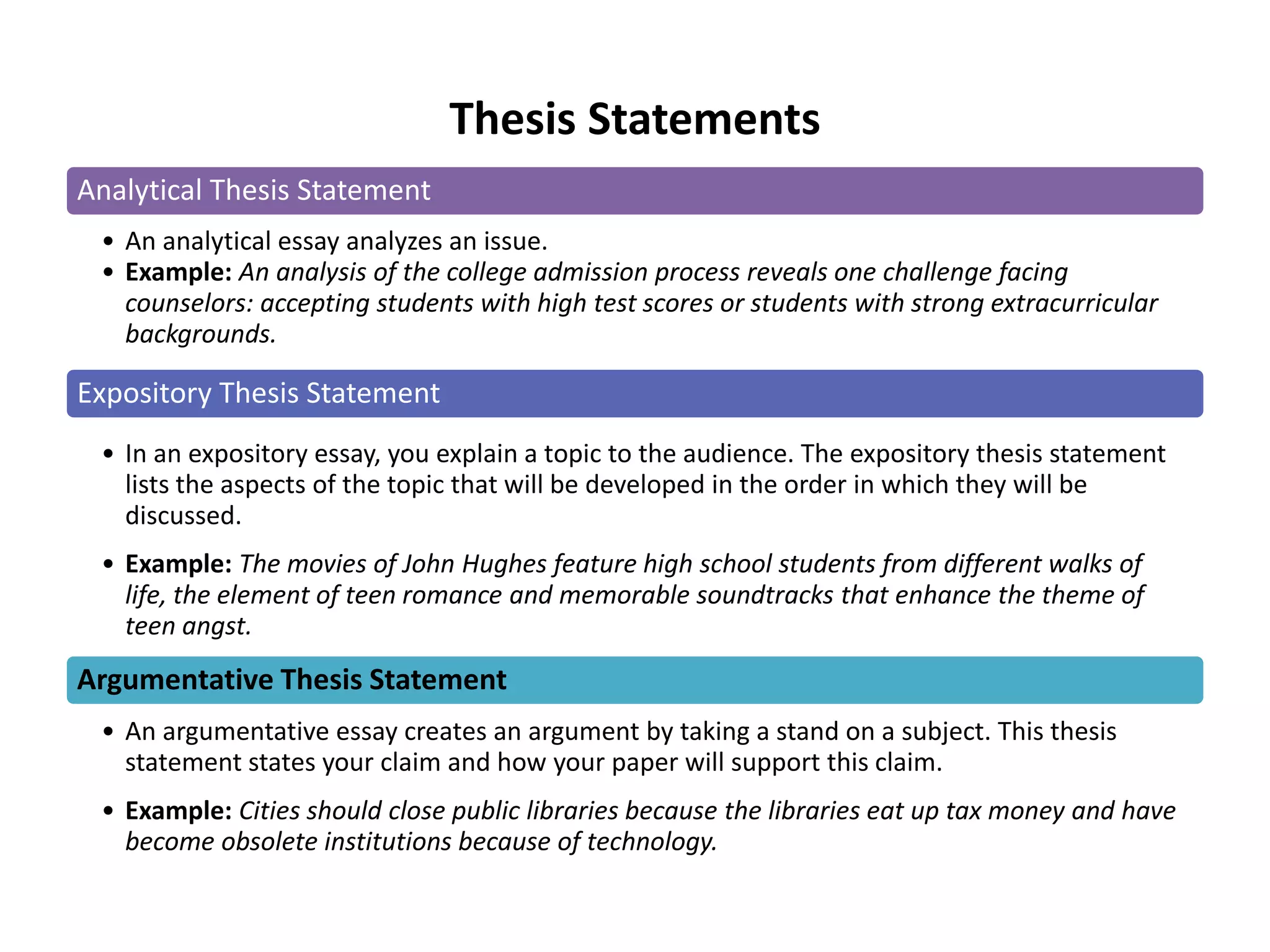 Thesis Statements

Analytical Thesis Statement

• An analytical essay analyzes an issue.
• Example: An analysis of the college admission process reveals one challenge facing counselors: accepting students with high test scores or students with strong extracurricular backgrounds.

Expository Thesis Statement

• In an expository essay, you explain a topic to the audience. The expository thesis statement lists the aspects of the topic that will be developed in the order in which they will be discussed.

• Example: The movies of John Hughes feature high school students from different walks of life, the element of teen romance and memorable soundtracks that enhance the theme of teen angst.

Argumentative Thesis Statement

• An argumentative essay creates an argument by taking a stand on a subject. This thesis statement states your claim and how your paper will support this claim.

• Example: Cities should close public libraries because the libraries eat up tax money and have become obsolete institutions because of technology.